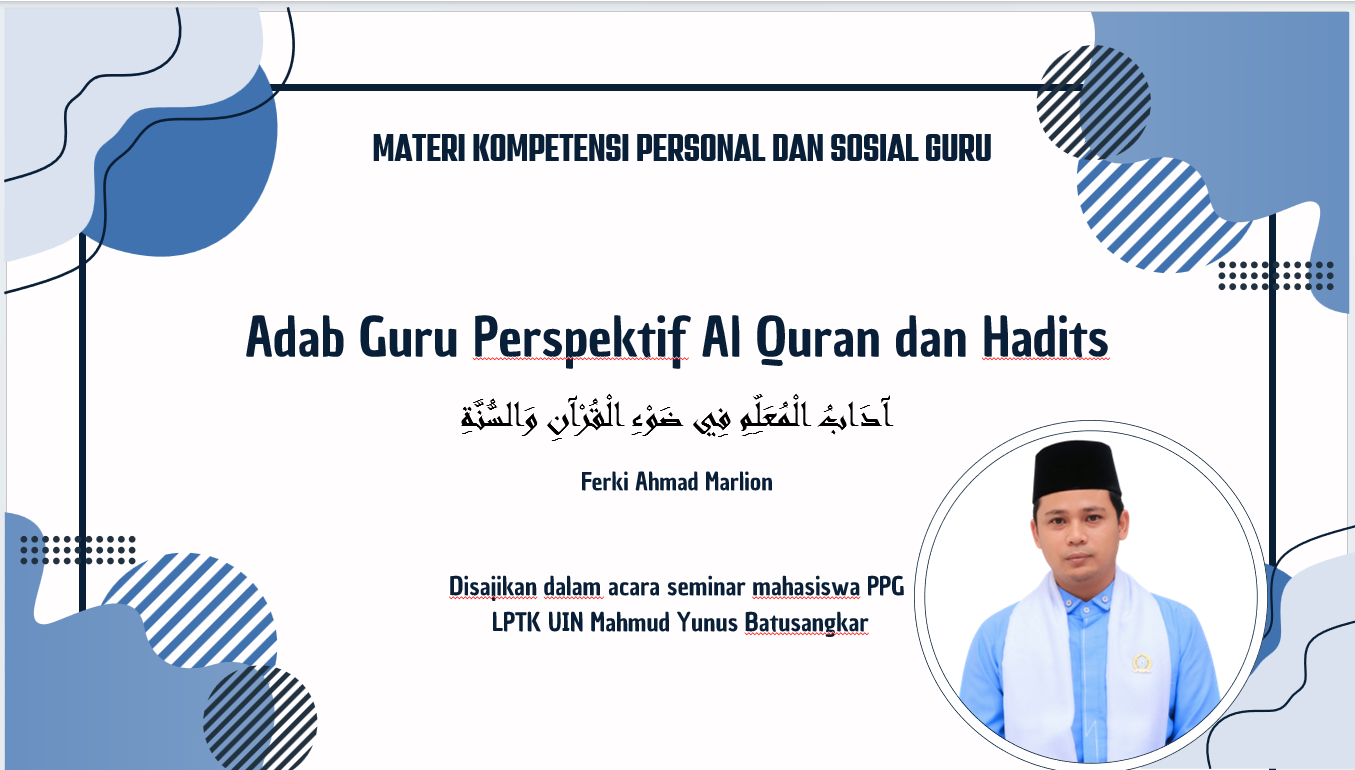 MATERI KOMPETENSI PERSONAL DAN SOSIAL GURU

Adab Guru Perspektif Al Quran dan Hadits

آدَابُ الْمُعَلِّمِ فِي ضَوْءِ الْقُرْآنِ وَالسُّنَّةِ

Ferki Ahmad Marlion

Disajikan dalam acara seminar mahasiswa PPG
LPTK UIN Mahmud Yunus Batusangkar